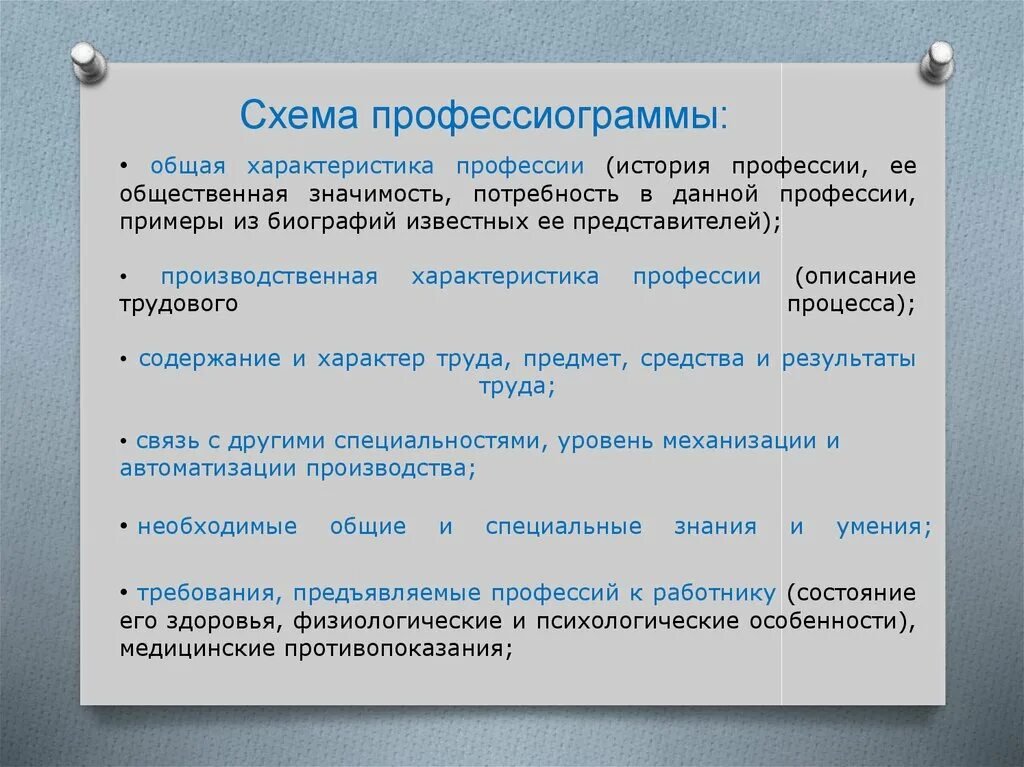 Схема профессиограммы:

• общая характеристика профессии (история профессии, ее общественная значимость, потребность в данной профессии, примеры из биографий известных ее представителей);

• производственная характеристика профессии (описание трудового процесса);

• содержание и характер труда, предмет, средства и результаты труда;

• связь с другими специальностями, уровень механизации и автоматизации производства;

• необходимые общие и специальные знания и умения;

• требования, предъявляемые профессий к работнику (состояние его здоровья, физиологические и психологические особенности), медицинские противопоказания;